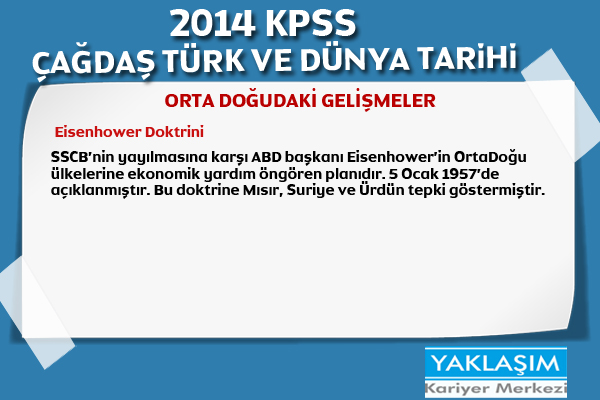 2014 KPSS
ÇAĞDAŞ TÜRK VE DÜNYA TARİHİ

ORTA DOĞUDAKİ GELİŞMELER

Eisenhower Doktrini

SSCB'nin yayılmasına karşı ABD başkanı Eisenhower'in OrtaDoğu ülkelerine ekonomik yardım öngören planıdır. 5 Ocak 1957'de açıklanmıştır. Bu doktrine Mısır, Suriye ve Ürdün tepki göstermiştir.

YAKLAŞIM
Kariyer Merkezi